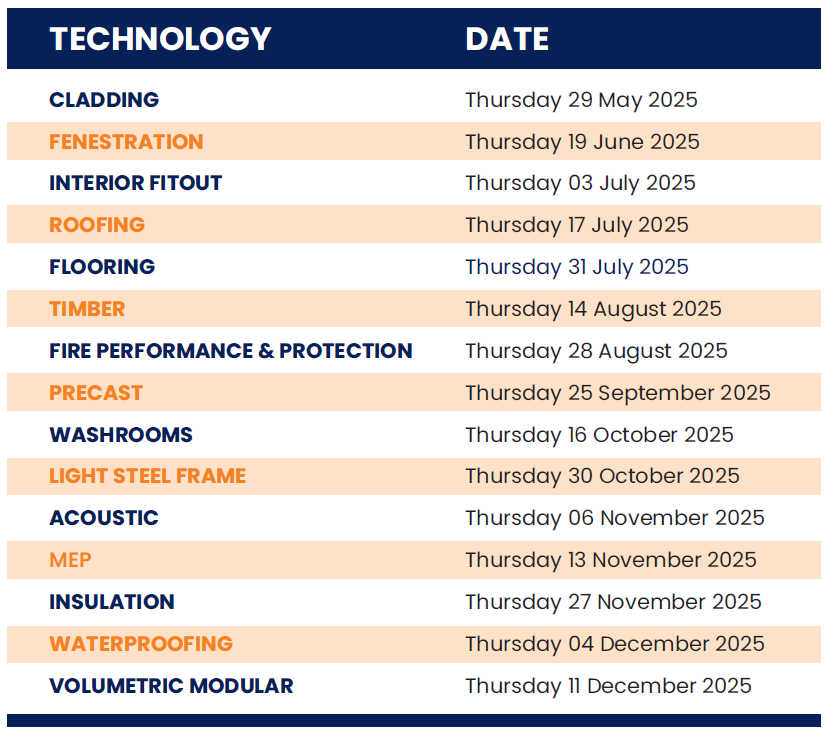 | TECHNOLOGY | DATE |
|---|---|
| CLADDING | Thursday 29 May 2025 |
| FENESTRATION | Thursday 19 June 2025 |
| INTERIOR FITOUT | Thursday 03 July 2025 |
| ROOFING | Thursday 17 July 2025 |
| FLOORING | Thursday 31 July 2025 |
| TIMBER | Thursday 14 August 2025 |
| FIRE PERFORMANCE & PROTECTION | Thursday 28 August 2025 |
| PRECAST | Thursday 25 September 2025 |
| WASHROOMS | Thursday 16 October 2025 |
| LIGHT STEEL FRAME | Thursday 30 October 2025 |
| ACOUSTIC | Thursday 06 November 2025 |
| MEP | Thursday 13 November 2025 |
| INSULATION | Thursday 27 November 2025 |
| WATERPROOFING | Thursday 04 December 2025 |
| VOLUMETRIC MODULAR | Thursday 11 December 2025 |